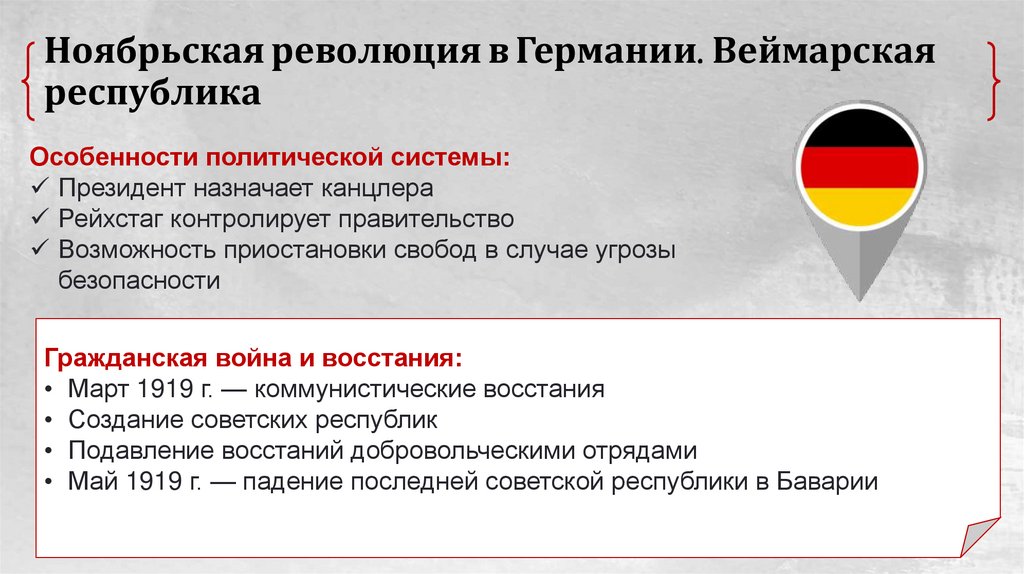 Ноябрьская революция в Германии. Веймарская республика

Особенности политической системы:
✓ Президент назначает канцлера
✓ Рейхстаг контролирует правительство
✓ Возможность приостановки свобод в случае угрозы безопасности

Гражданская война и восстания:
• Март 1919 г. — коммунистические восстания
• Создание советских республик
• Подавление восстаний добровольческими отрядами
• Май 1919 г. — падение последней советской республики в Баварии